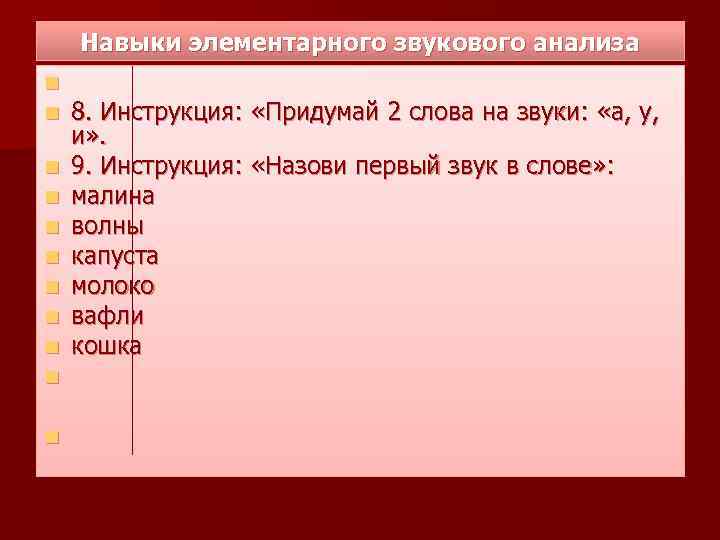 Навыки элементарного звукового анализа

8. Инструкция: «Придумай 2 слова на звуки: «а, у, и».

9. Инструкция: «Назови первый звук в слове»:

малина

волны

капуста

молоко

вафли

кошка